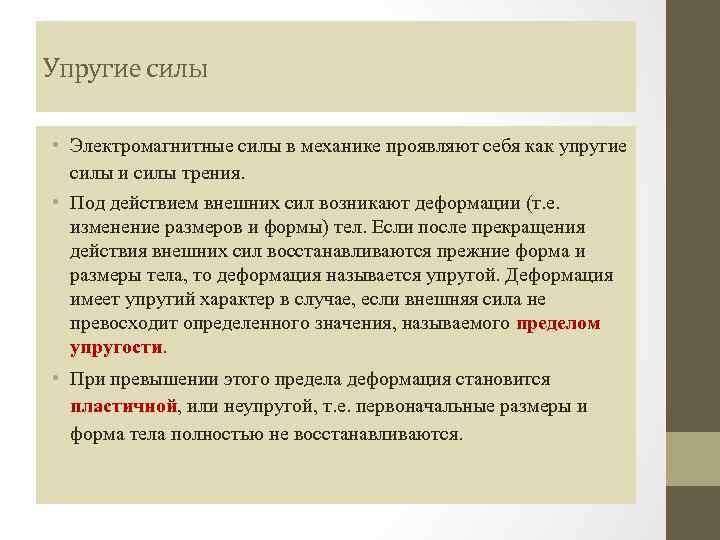 Упругие силы

• Электромагнитные силы в механике проявляют себя как упругие силы и силы трения.

• Под действием внешних сил возникают деформации (т.е. изменение размеров и формы) тел. Если после прекращения действия внешних сил восстанавливаются прежние форма и размеры тела, то деформация называется упругой. Деформация имеет упругий характер в случае, если внешняя сила не превосходит определенного значения, называемого пределом упругости.

• При превышении этого предела деформация становится пластичной, или неупругой, т.е. первоначальные размеры и форма тела полностью не восстанавливаются.